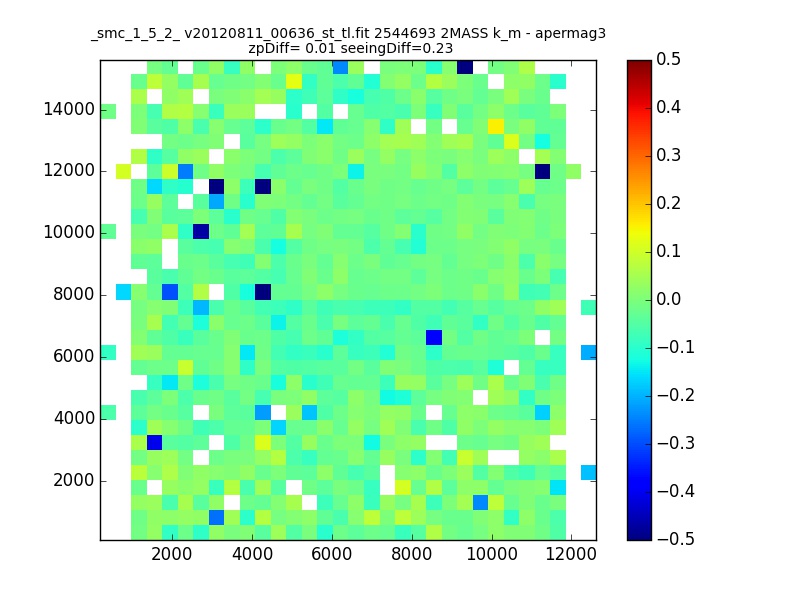 _smc_1_5_2_ v20120811_00636_st_tl.fit 2544693 2MASS k_m - apermag3
zpDiff= 0.01 seeingDiff=0.23

14000
12000
10000
8000
6000
4000
2000

2000 4000 6000 8000 10000 12000

0.5
0.4
0.3
0.2
0.1
0.0
−0.1
−0.2
−0.3
−0.4
−0.5